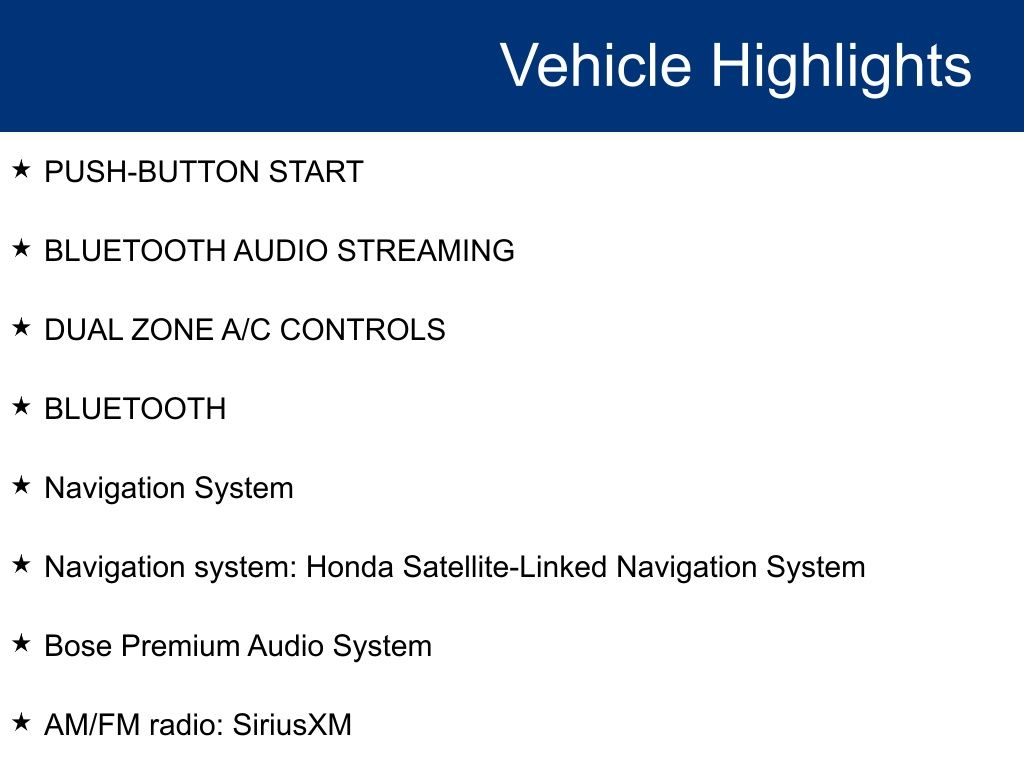 Vehicle Highlights

★ PUSH-BUTTON START

★ BLUETOOTH AUDIO STREAMING

★ DUAL ZONE A/C CONTROLS

★ BLUETOOTH

★ Navigation System

★ Navigation system: Honda Satellite-Linked Navigation System

★ Bose Premium Audio System

★ AM/FM radio: SiriusXM